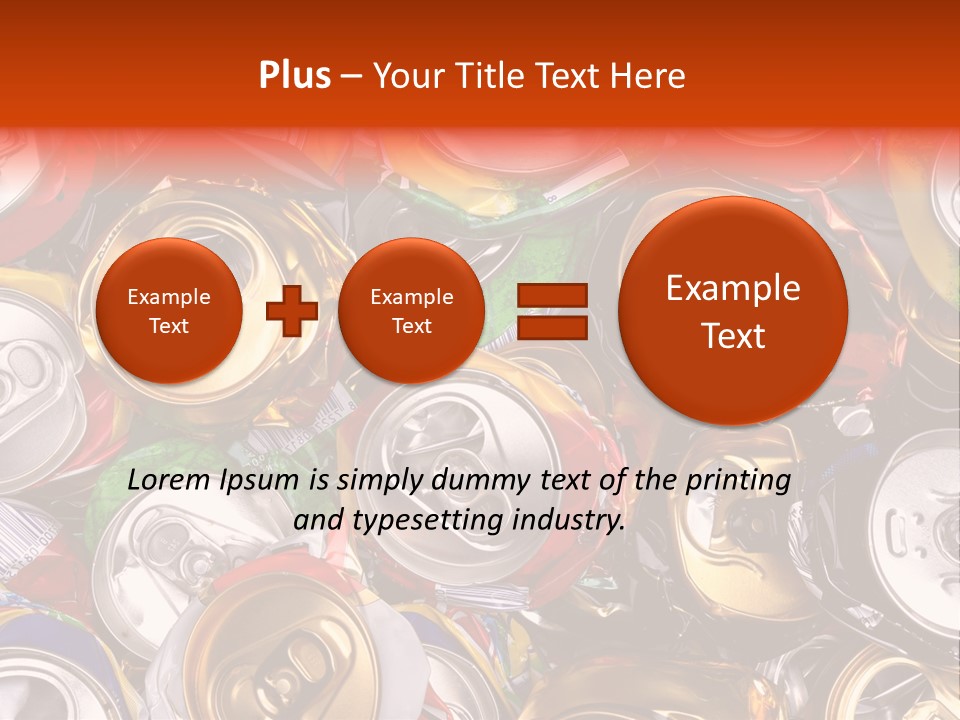 Plus – Your Title Text Here

Example Text

Example Text

Example Text

Lorem Ipsum is simply dummy text of the printing and typesetting industry.